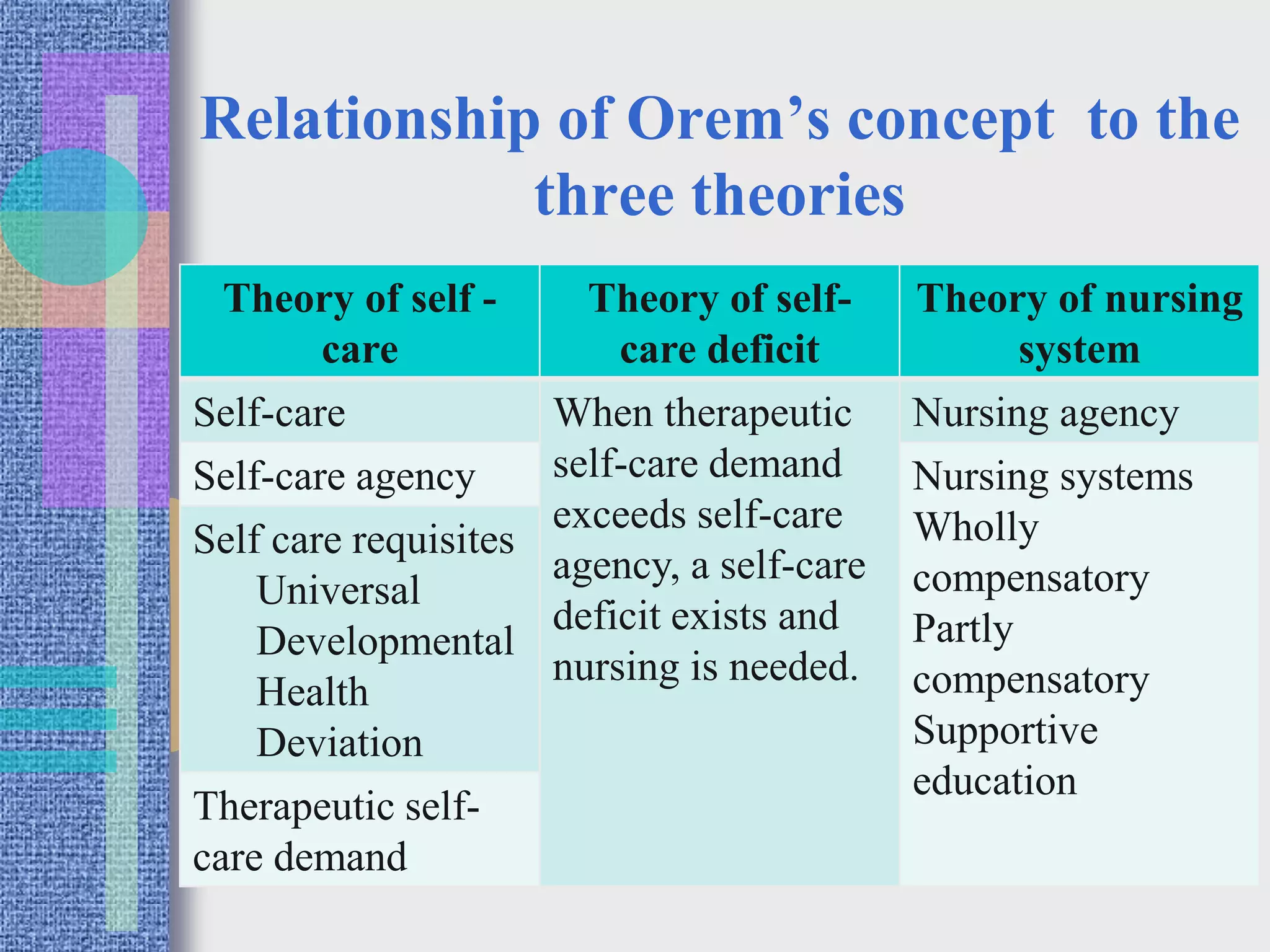 Relationship of Orem's concept to the three theories

| Theory of self - care | Theory of self-care deficit | Theory of nursing system |
|---|---|---|
| Self-care | When therapeutic self-care demand exceeds self-care agency, a self-care deficit exists and nursing is needed. | Nursing agency |
| Self-care agency | | Nursing systems Wholly compensatory Partly compensatory Supportive education |
| Self care requisites Universal Developmental Health Deviation | | |
| Therapeutic self-care demand | | |